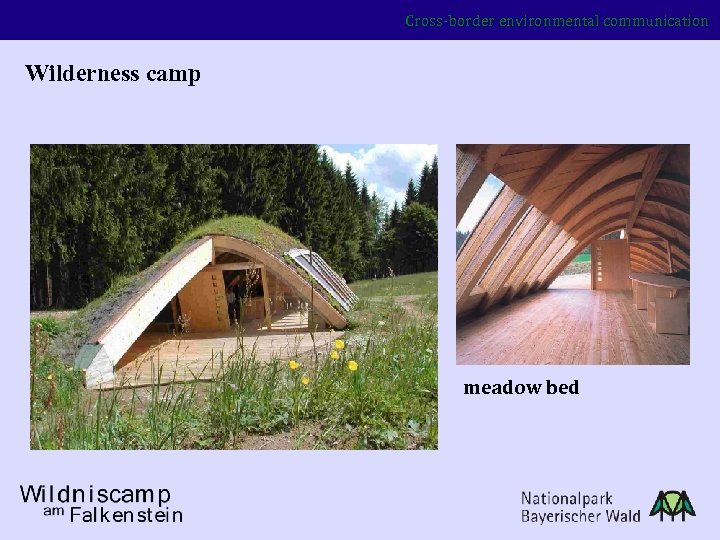 Cross-border environmental communication

Wilderness camp

meadow bed

Wildniscamp
am Falkenstein

Nationalpark
Bayerischer Wald